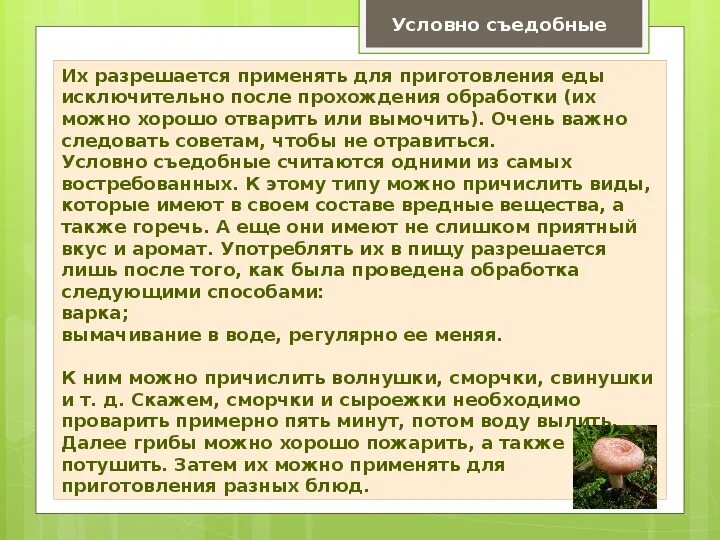 Условно съедобные

Их разрешается применять для приготовления еды исключительно после прохождения обработки (их можно хорошо отварить или вымочить). Очень важно следовать советам, чтобы не отравиться.
Условно съедобные считаются одними из самых востребованных. К этому типу можно причислить виды, которые имеют в своем составе вредные вещества, а также горечь. А еще они имеют не слишком приятный вкус и аромат. Употреблять их в пищу разрешается лишь после того, как была проведена обработка следующими способами:
варка;
вымачивание в воде, регулярно ее меняя.

К ним можно причислить волнушки, сморчки, свинушки и т. д. Скажем, сморчки и сыроежки необходимо проварить примерно пять минут, потом воду вылить. Далее грибы можно хорошо пожарить, а также потушить. Затем их можно применять для приготовления разных блюд.